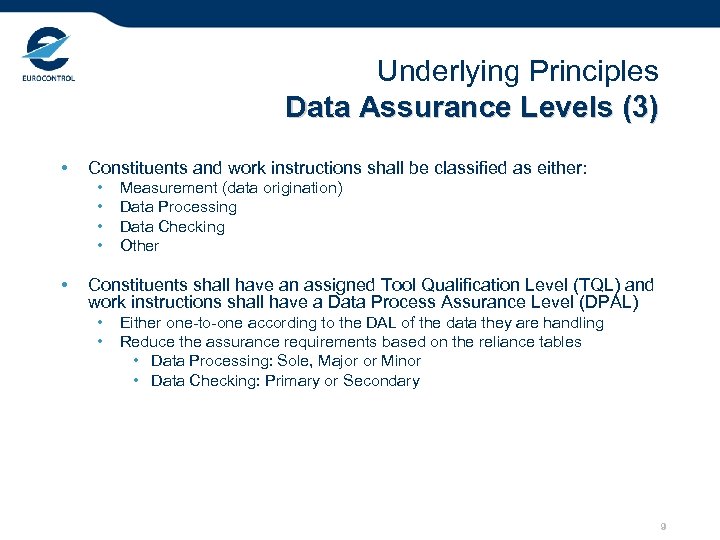 EUROCONTROL

Underlying Principles
Data Assurance Levels (3)

• Constituents and work instructions shall be classified as either:
  • Measurement (data origination)
  • Data Processing
  • Data Checking
  • Other

• Constituents shall have an assigned Tool Qualification Level (TQL) and work instructions shall have a Data Process Assurance Level (DPAL)
  • Either one-to-one according to the DAL of the data they are handling
  • Reduce the assurance requirements based on the reliance tables
    • Data Processing: Sole, Major or Minor
    • Data Checking: Primary or Secondary

9